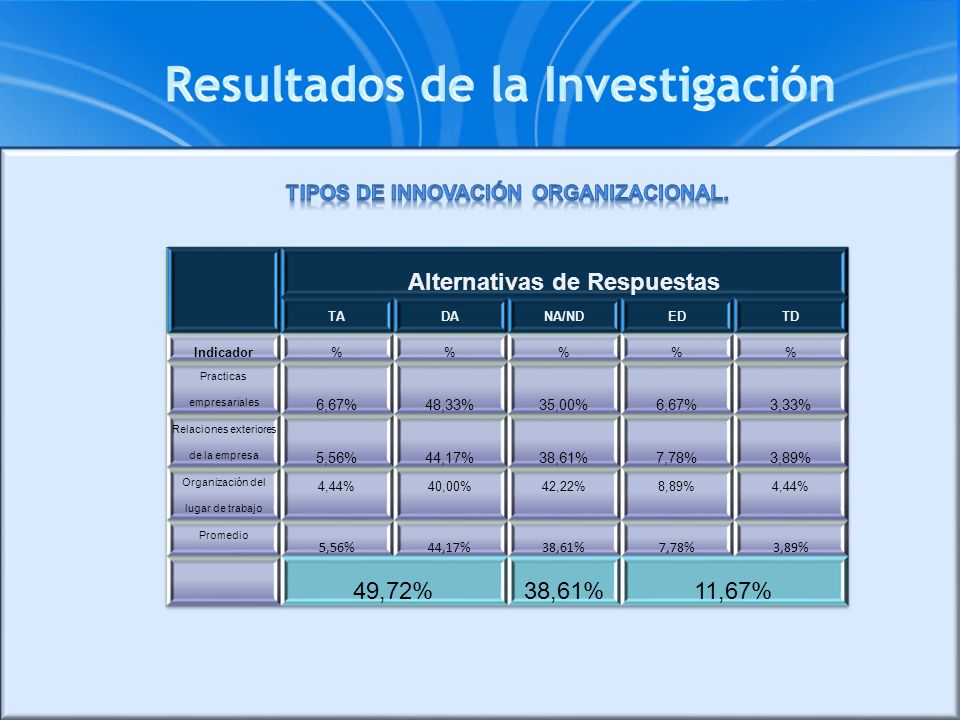 Resultados de la Investigación

TIPOS DE INNOVACIÓN ORGANIZACIONAL.

| | Alternativas de Respuestas | | | | |
|---|---|---|---|---|---|
| | TA | DA | NA/ND | ED | TD |
| Indicador | % | % | % | % | % |
| Practicas empresariales | 6,67% | 48,33% | 35,00% | 6,67% | 3,33% |
| Relaciones exteriores de la empresa | 5,56% | 44,17% | 38,61% | 7,78% | 3,89% |
| Organización del lugar de trabajo | 4,44% | 40,00% | 42,22% | 8,89% | 4,44% |
| Promedio | 5,56% | 44,17% | 38,61% | 7,78% | 3,89% |
| | 49,72% | | 38,61% | 11,67% | |